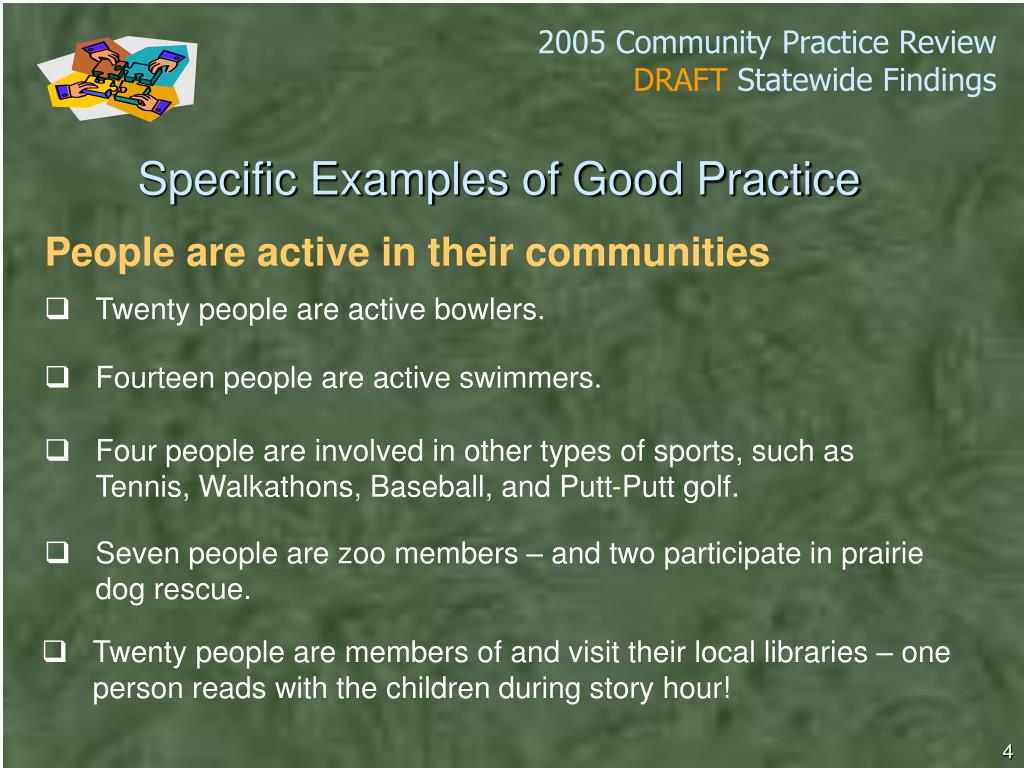 2005 Community Practice Review
DRAFT Statewide Findings

Specific Examples of Good Practice

People are active in their communities

❑ Twenty people are active bowlers.

❑ Fourteen people are active swimmers.

❑ Four people are involved in other types of sports, such as Tennis, Walkathons, Baseball, and Putt-Putt golf.

❑ Seven people are zoo members – and two participate in prairie dog rescue.

❑ Twenty people are members of and visit their local libraries – one person reads with the children during story hour!

4